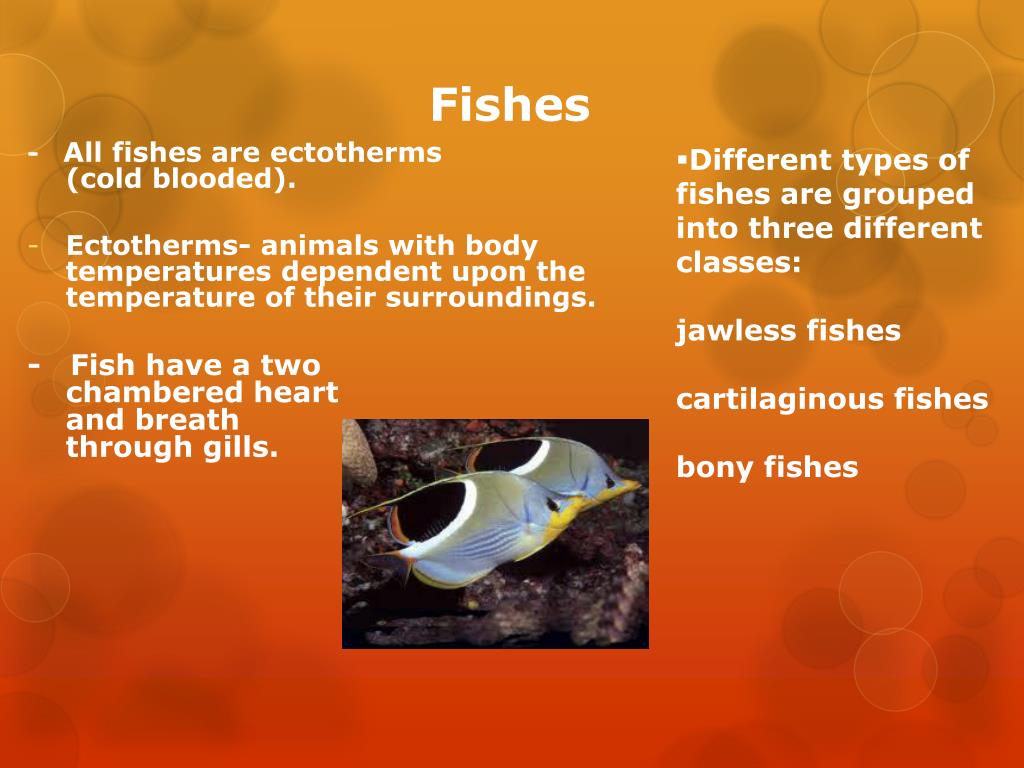 Fishes

- All fishes are ectotherms (cold blooded).

- Ectotherms- animals with body temperatures dependent upon the temperature of their surroundings.

- Fish have a two chambered heart and breath through gills.

▪Different types of fishes are grouped into three different classes:

jawless fishes

cartilaginous fishes

bony fishes